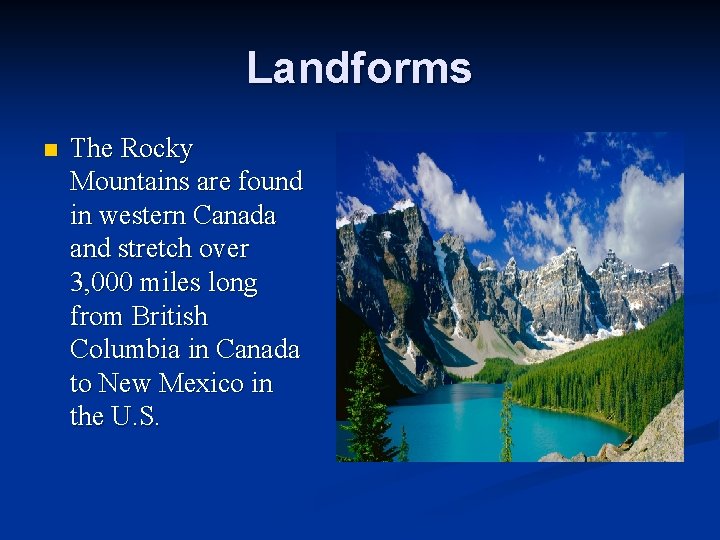 Landforms

The Rocky Mountains are found in western Canada and stretch over 3,000 miles long from British Columbia in Canada to New Mexico in the U.S.